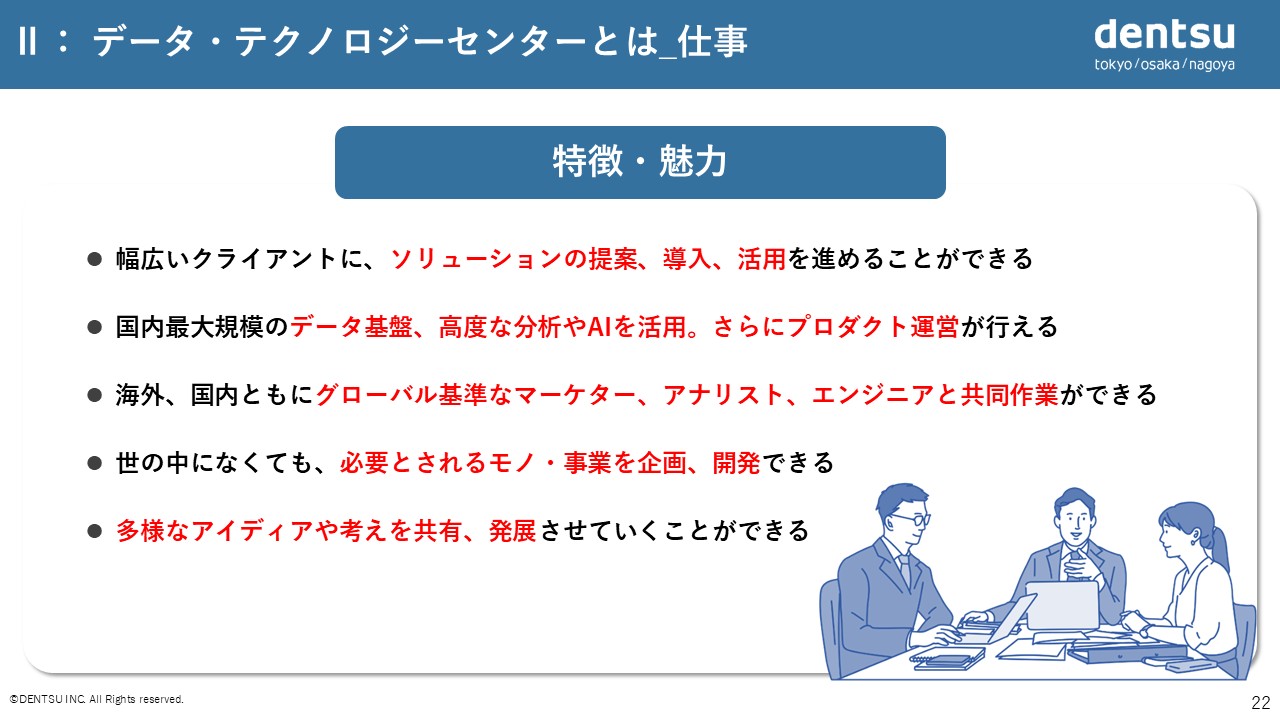 Ⅱ： データ・テクノロジーセンターとは_仕事

dentsu
tokyo / osaka / nagoya

特徴・魅力

● 幅広いクライアントに、ソリューションの提案、導入、活用を進めることができる

● 国内最大規模のデータ基盤、高度な分析やAIを活用。さらにプロダクト運営が行える

● 海外、国内ともにグローバル基準なマーケター、アナリスト、エンジニアと共同作業ができる

● 世の中になくても、必要とされるモノ・事業を企画、開発できる

● 多様なアイディアや考えを共有、発展させていくことができる

©DENTSU INC. All Rights reserved.

22